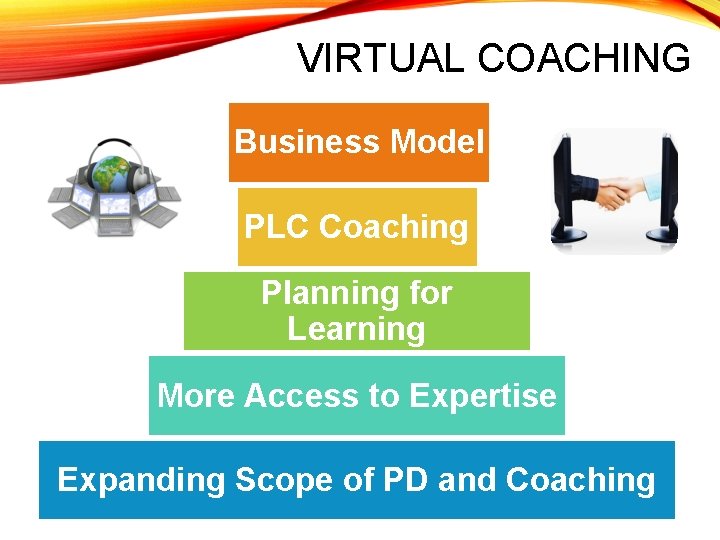 VIRTUAL COACHING

Business Model

PLC Coaching

Planning for Learning

More Access to Expertise

Expanding Scope of PD and Coaching